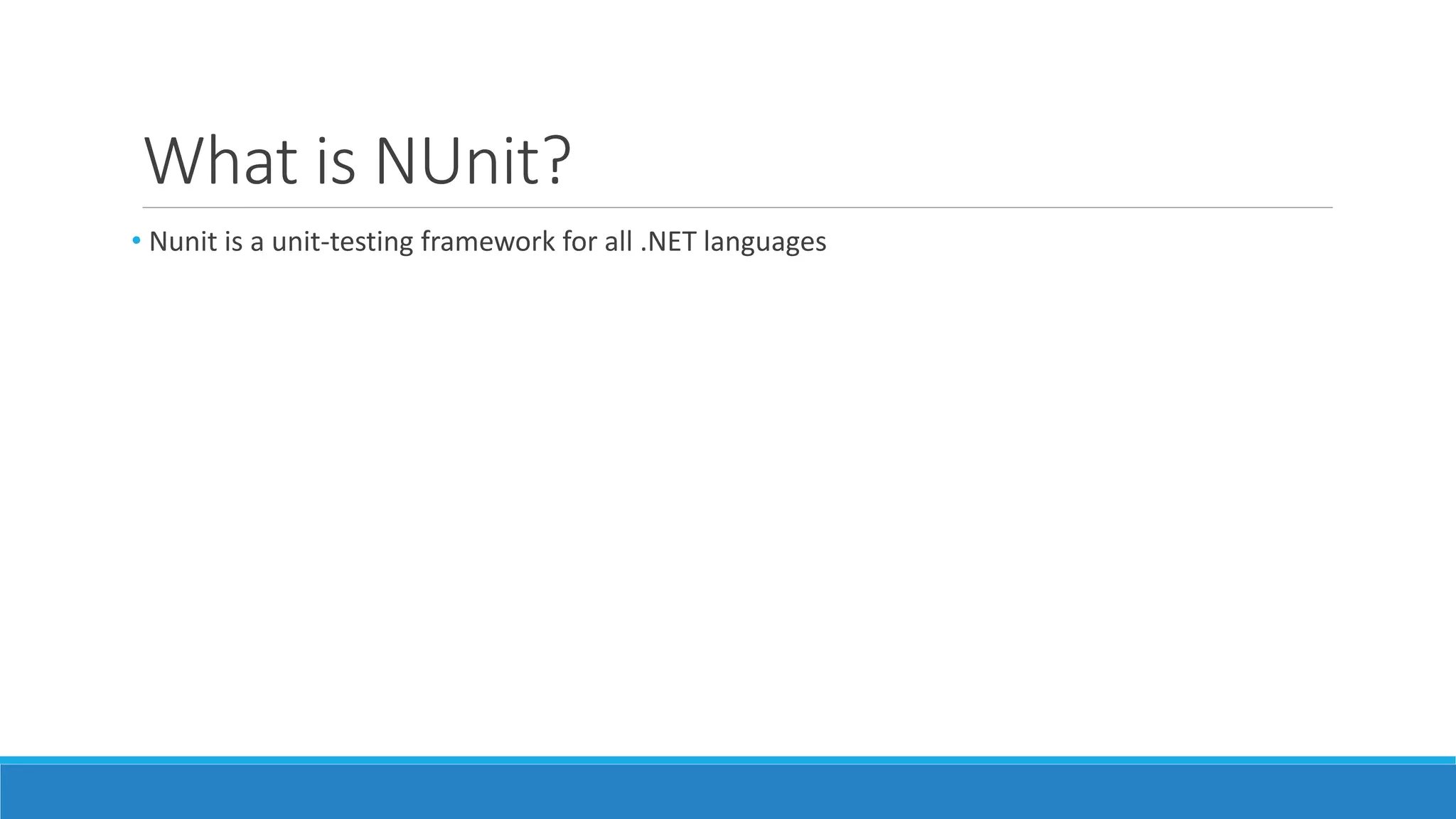 What is NUnit?

• Nunit is a unit-testing framework for all .NET languages